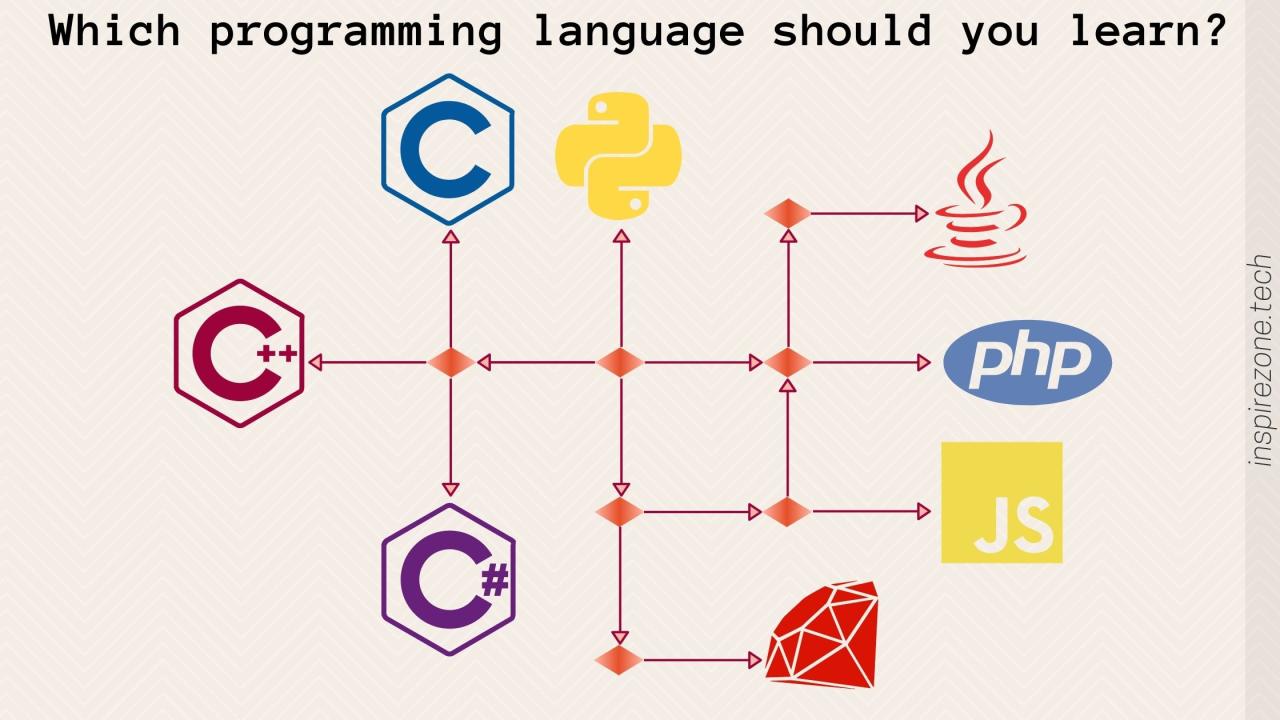 Which programming language should you learn?

C

C++

C#

php

JS

inspirezone.tech